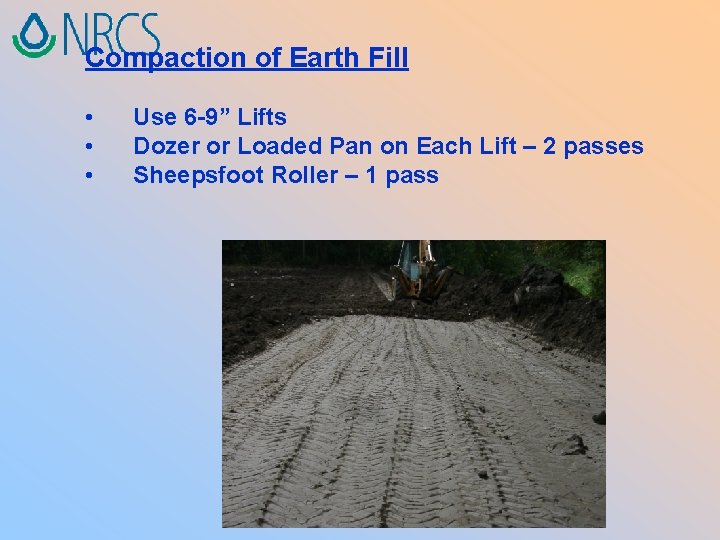 NRCS

Compaction of Earth Fill

• Use 6-9" Lifts
• Dozer or Loaded Pan on Each Lift – 2 passes
• Sheepsfoot Roller – 1 pass